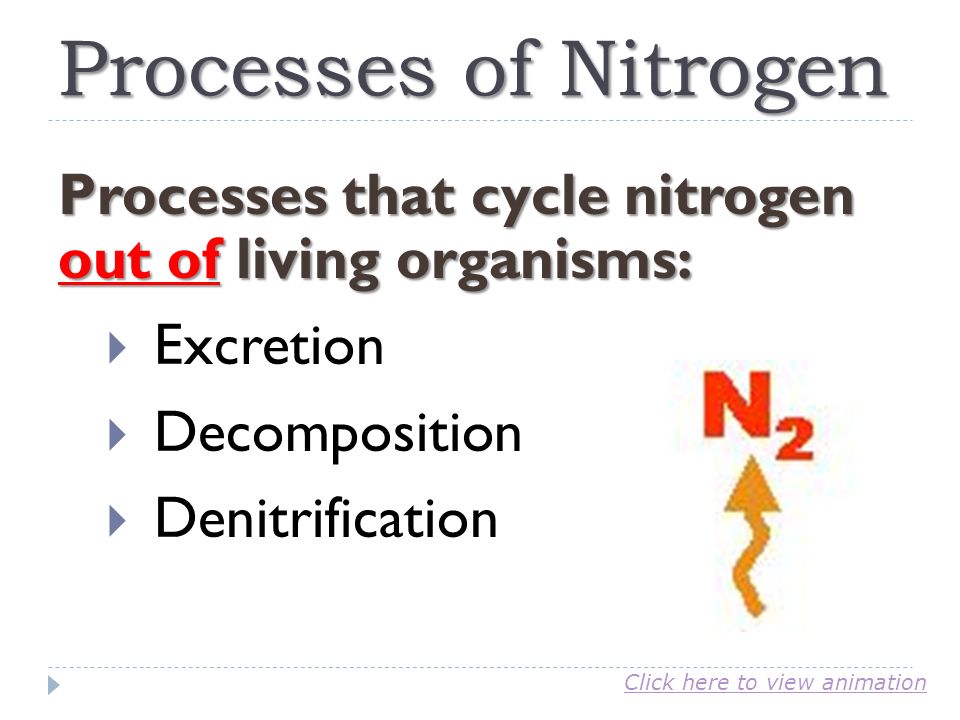 Processes of Nitrogen

Processes that cycle nitrogen out of living organisms:

Excretion

Decomposition

Denitrification

$N_2$

Click here to view animation